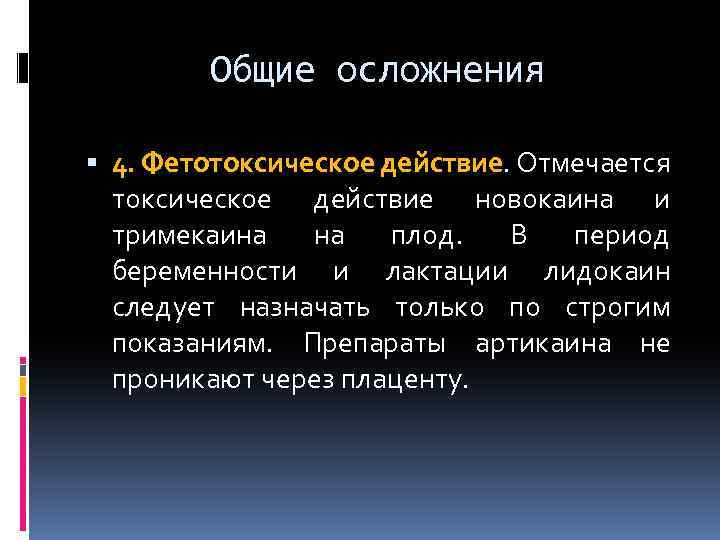 Общие осложнения

4. Фетотоксическое действие. Отмечается токсическое действие новокаина и тримекаина на плод. В период беременности и лактации лидокаин следует назначать только по строгим показаниям. Препараты артикаина не проникают через плаценту.